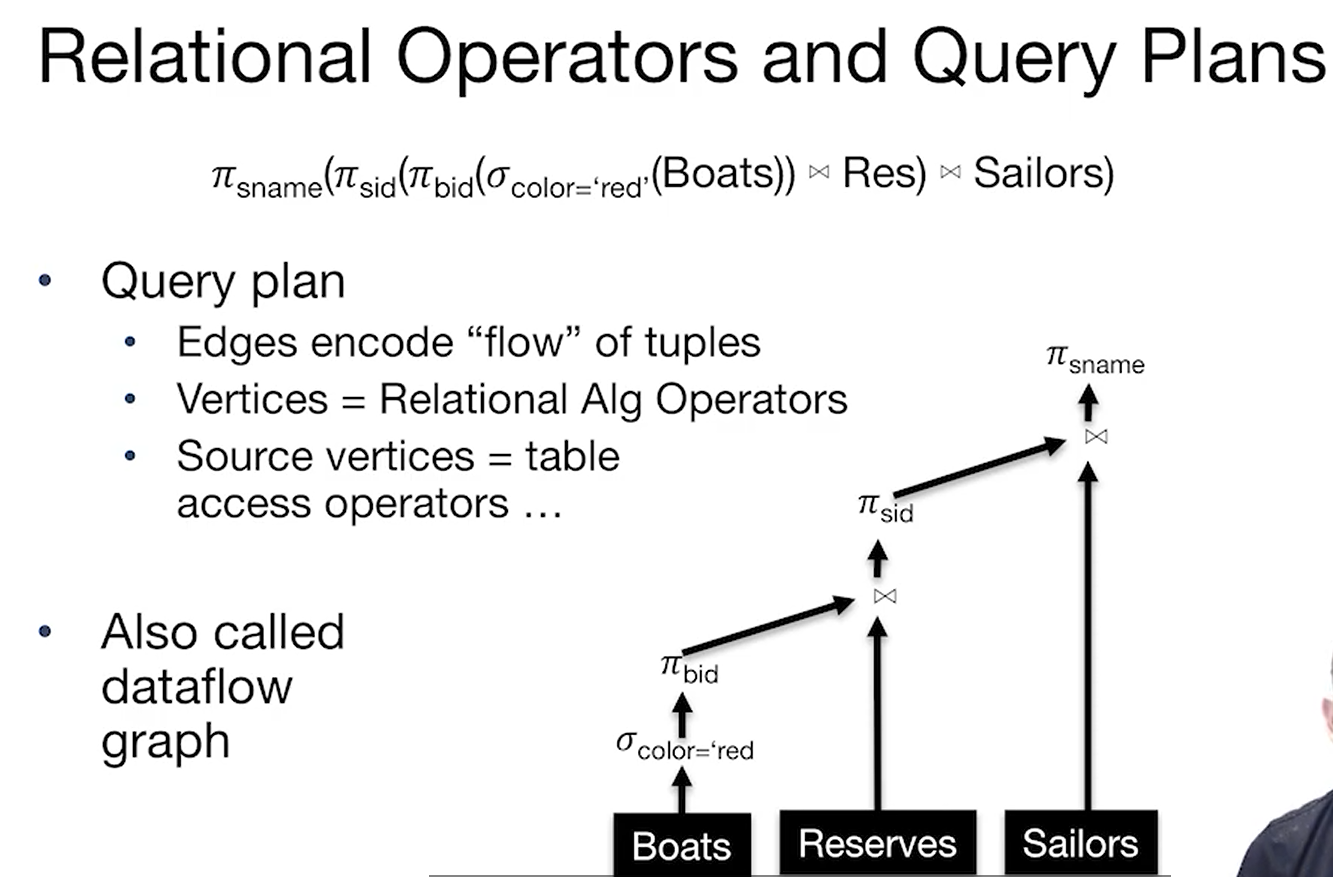 Relational Operators and Query Plans

$\pi_{sname}(\pi_{sid}(\pi_{bid}(\sigma_{color='red'}(Boats)) \bowtie Res) \bowtie Sailors)$

• Query plan
  • Edges encode “flow” of tuples
  • Vertices = Relational Alg Operators
  • Source vertices = table access operators …

• Also called dataflow graph

$\pi_{sname}$
$\bowtie$
$\pi_{sid}$
$\bowtie$
$\pi_{bid}$
$\sigma_{color='red}$
Boats
Reserves
Sailors